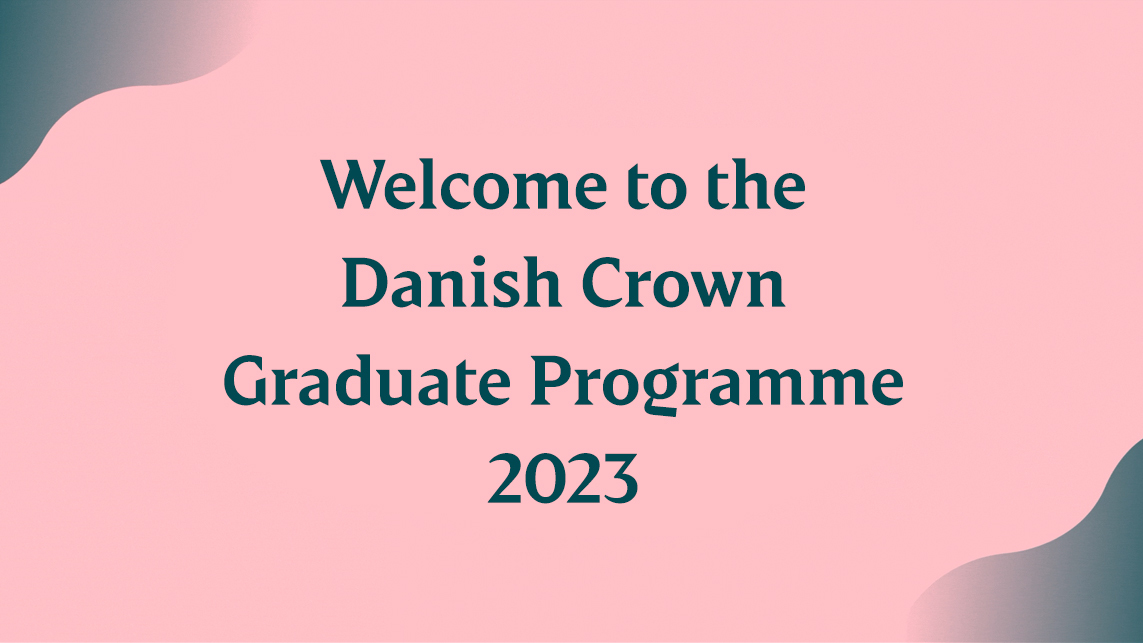 Welcome to the Danish Crown Graduate Programme 2023